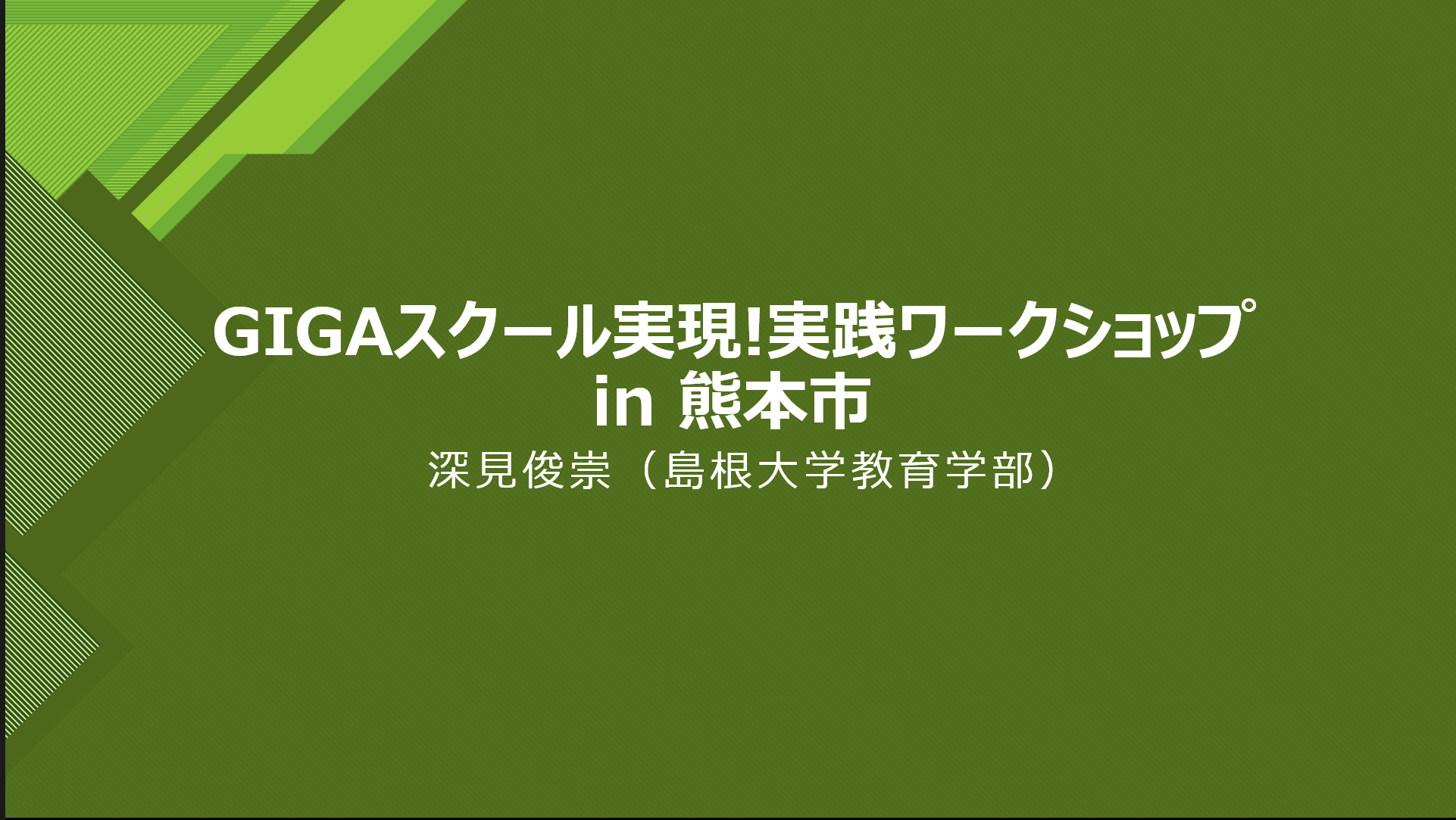 GIGAスクール実現!実践ワークショップ
in 熊本市

深見俊崇（島根大学教育学部）